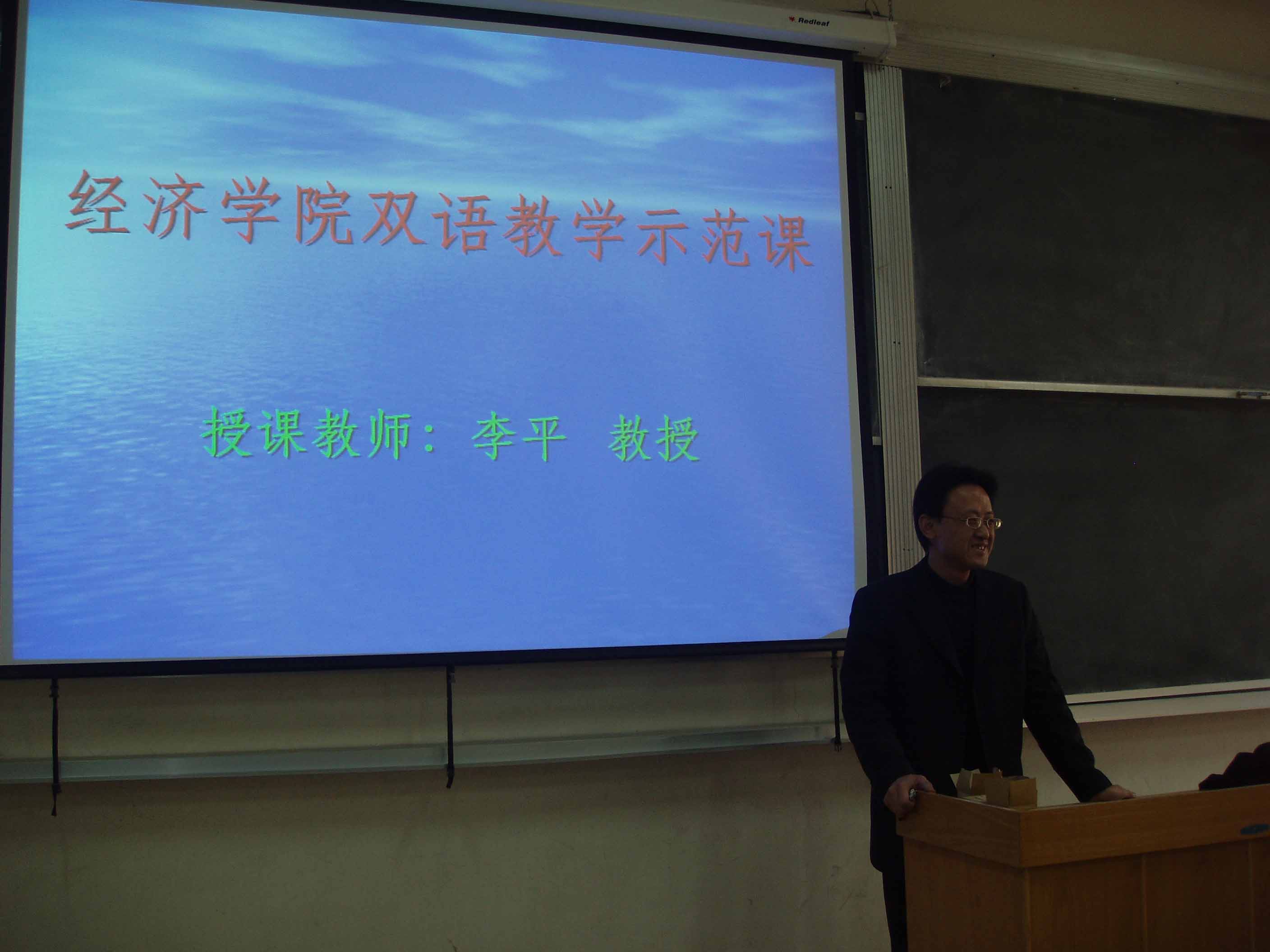 Redleaf

经济学院双语教学示范课

授课教师：李平 教授